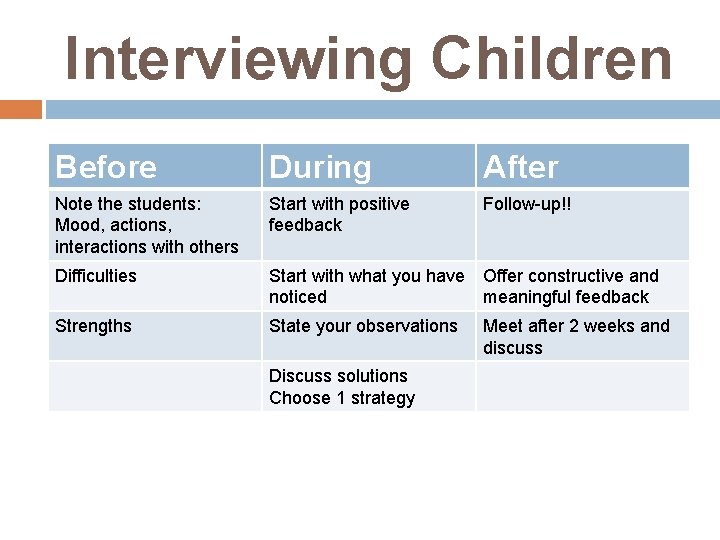 Interviewing Children

| Before | During | After |
|---|---|---|
| Note the students: Mood, actions, interactions with others | Start with positive feedback | Follow-up!! |
| Difficulties | Start with what you have noticed | Offer constructive and meaningful feedback |
| Strengths | State your observations | Meet after 2 weeks and discuss |
| | Discuss solutions Choose 1 strategy | |